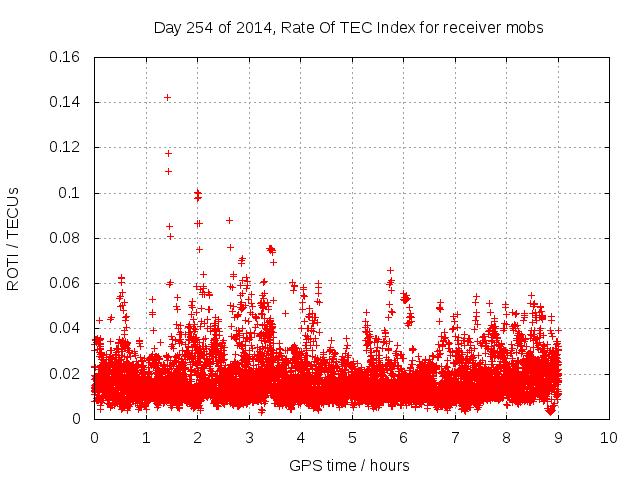 Day 254 of 2014, Rate Of TEC Index for receiver mobs

ROTI / TECUs

0.16
0.14
0.12
0.1
0.08
0.06
0.04
0.02
0

0 1 2 3 4 5 6 7 8 9 10

GPS time / hours